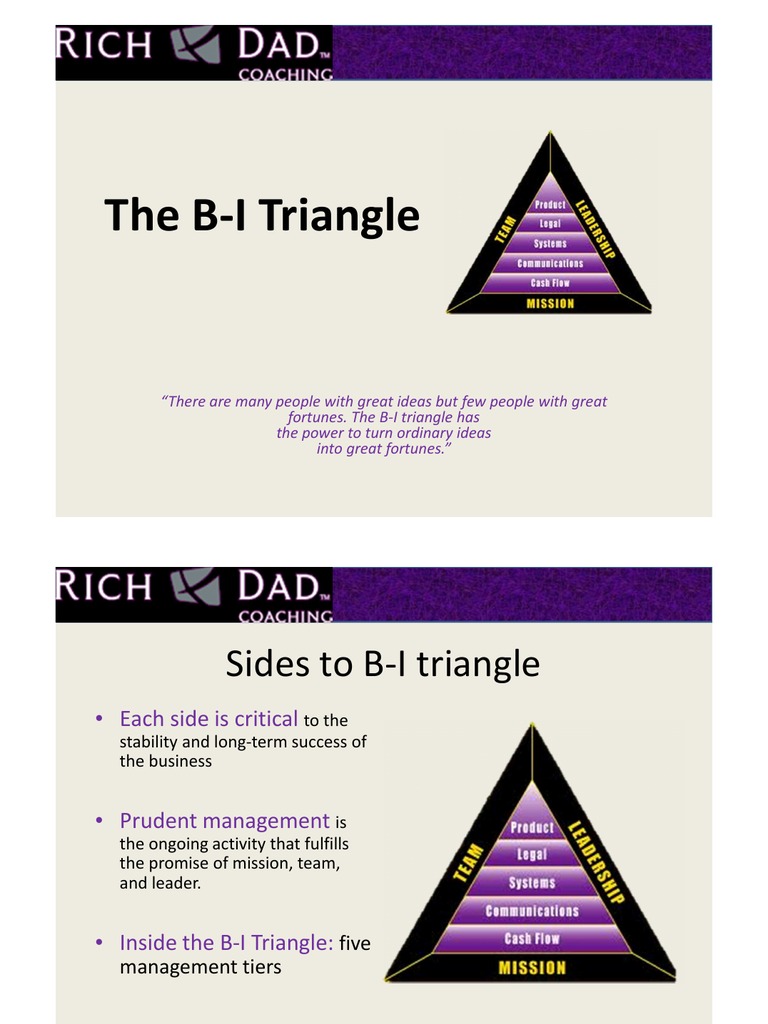 RICH DAD™ COACHING

The B-I Triangle

TEAM
LEADERSHIP
Product
Legal
Systems
Communications
Cash Flow
MISSION

"There are many people with great ideas but few people with great fortunes. The B-I triangle has the power to turn ordinary ideas into great fortunes."

RICH DAD™ COACHING

Sides to B-I triangle

• Each side is critical to the stability and long-term success of the business

• Prudent management is the ongoing activity that fulfills the promise of mission, team, and leader.

• Inside the B-I Triangle: five management tiers

TEAM
LEADERSHIP
Product
Legal
Systems
Communications
Cash Flow
MISSION